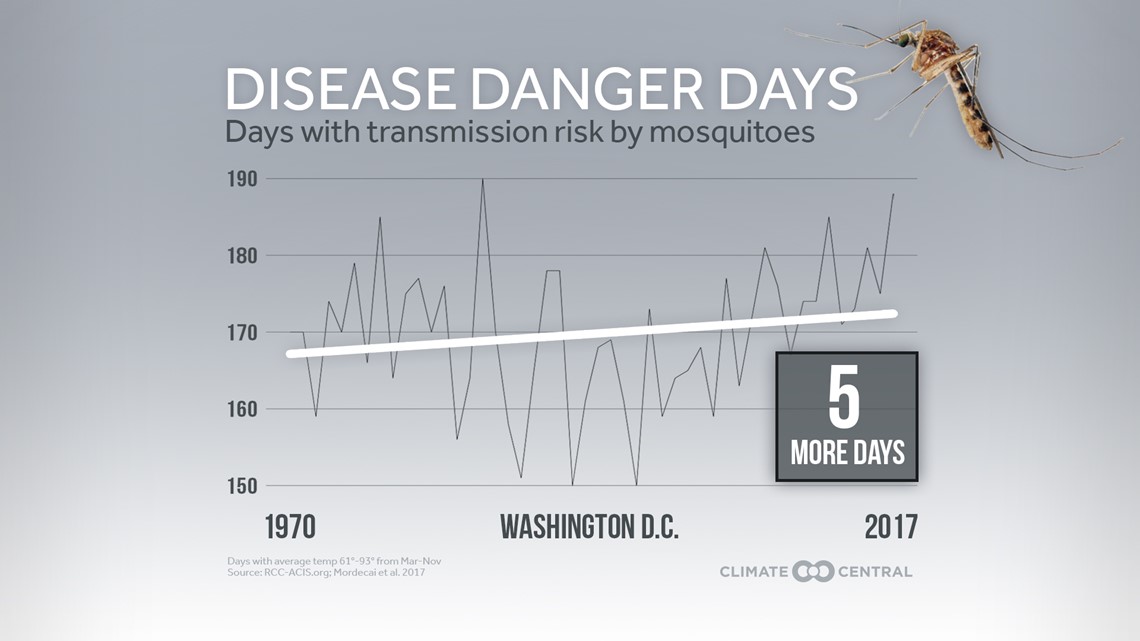 DISEASE DANGER DAYS
Days with transmission risk by mosquitoes

190
180
170
160
150

5
MORE DAYS

1970
WASHINGTON D.C.
2017

Days with average temp 61°-93° from Mar-Nov
Source: RCC-ACIS.org; Mordecai et al. 2017

CLIMATE CENTRAL